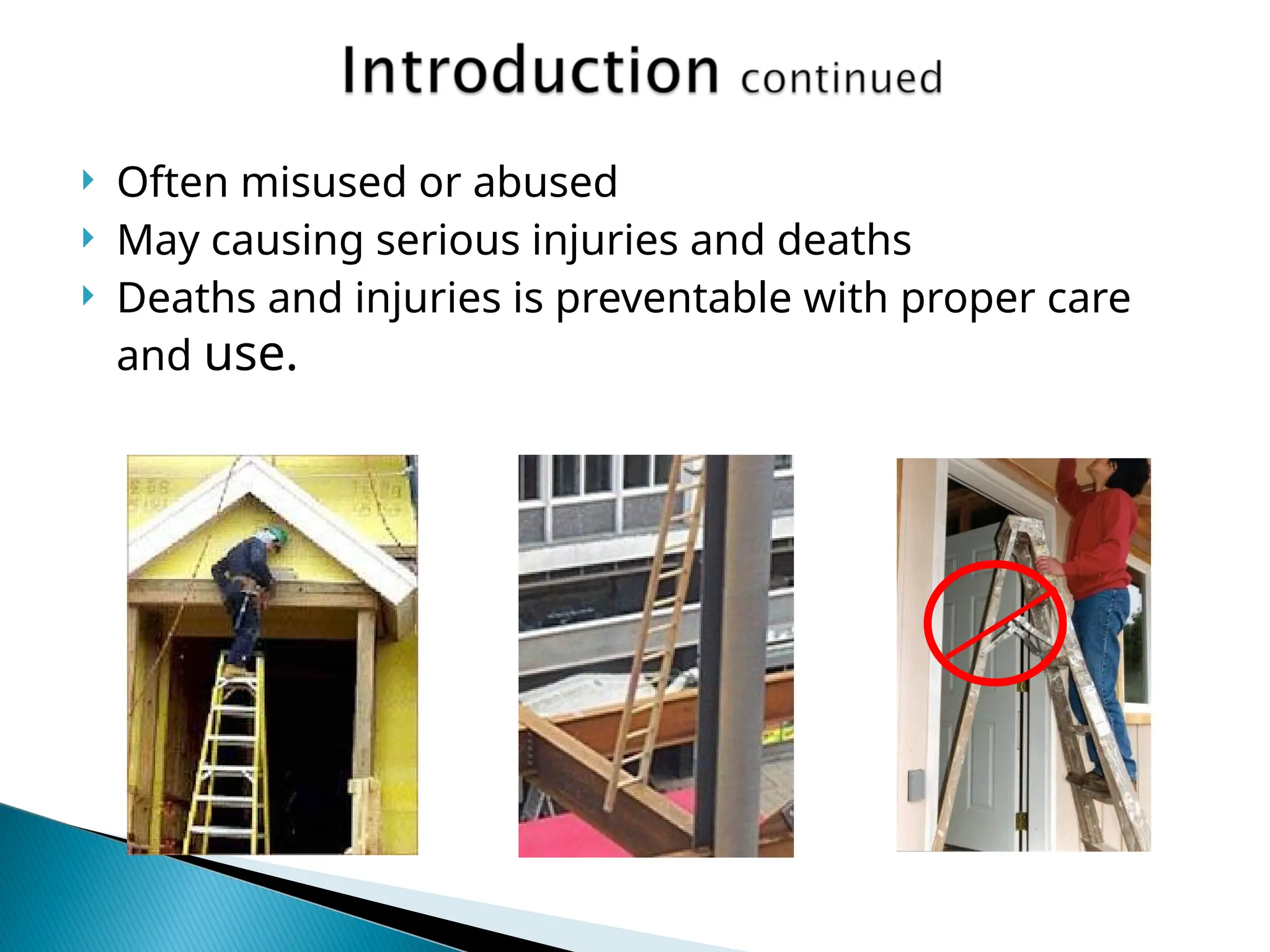 Introduction continued

Often misused or abused

May causing serious injuries and deaths

Deaths and injuries is preventable with proper care and use.